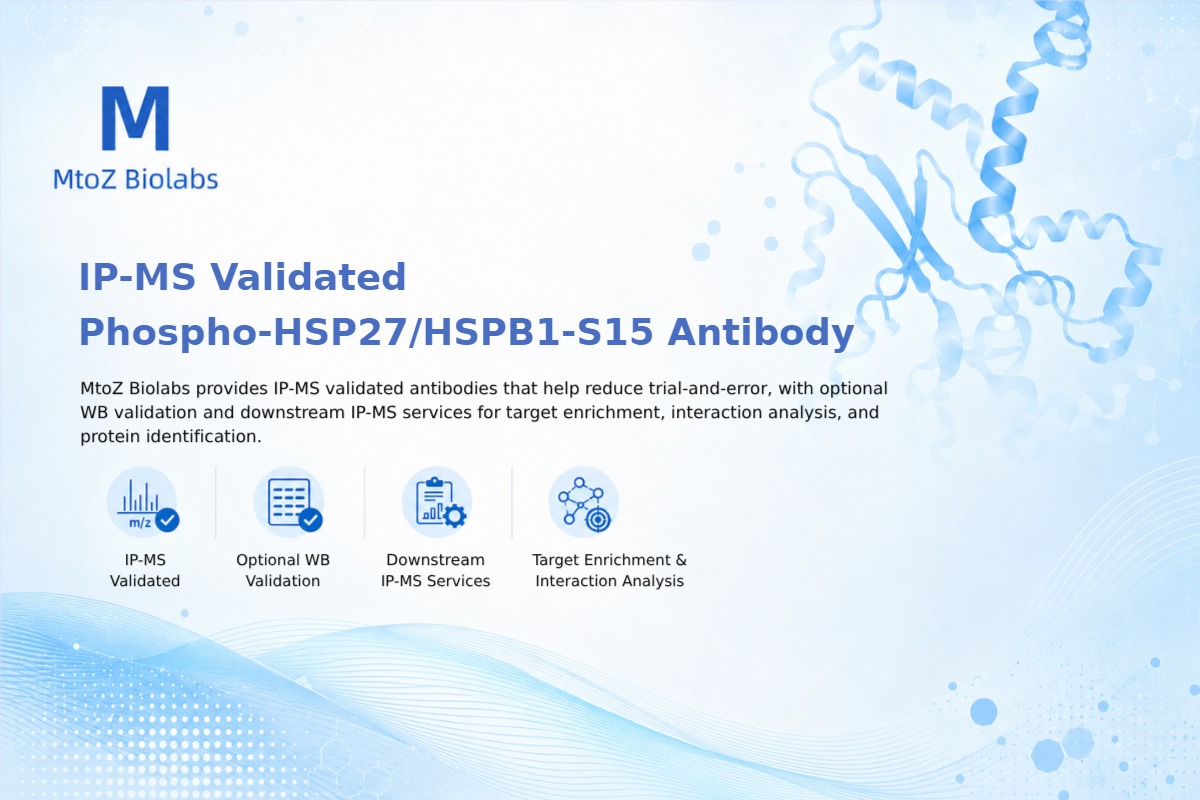 M
MtoZ Biolabs

IP-MS Validated
Phospho-HSP27/HSPB1-S15 Antibody

MtoZ Biolabs provides IP-MS validated antibodies that help reduce trial-and-error, with optional WB validation and downstream IP-MS services for target enrichment, interaction analysis, and protein identification.

m/z

IP-MS Validated

Optional WB Validation

Downstream IP-MS Services

Target Enrichment & Interaction Analysis